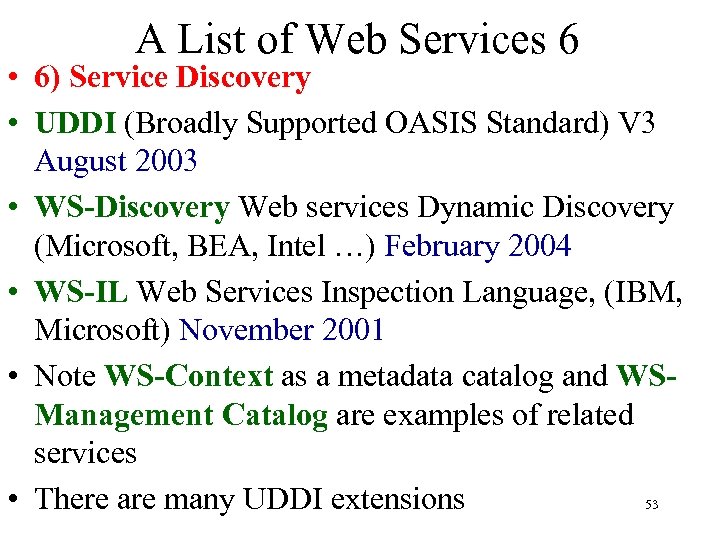 A List of Web Services 6

• 6) Service Discovery

• UDDI (Broadly Supported OASIS Standard) V3 August 2003

• WS-Discovery Web services Dynamic Discovery (Microsoft, BEA, Intel …) February 2004

• WS-IL Web Services Inspection Language, (IBM, Microsoft) November 2001

• Note WS-Context as a metadata catalog and WS-Management Catalog are examples of related services

• There are many UDDI extensions

53